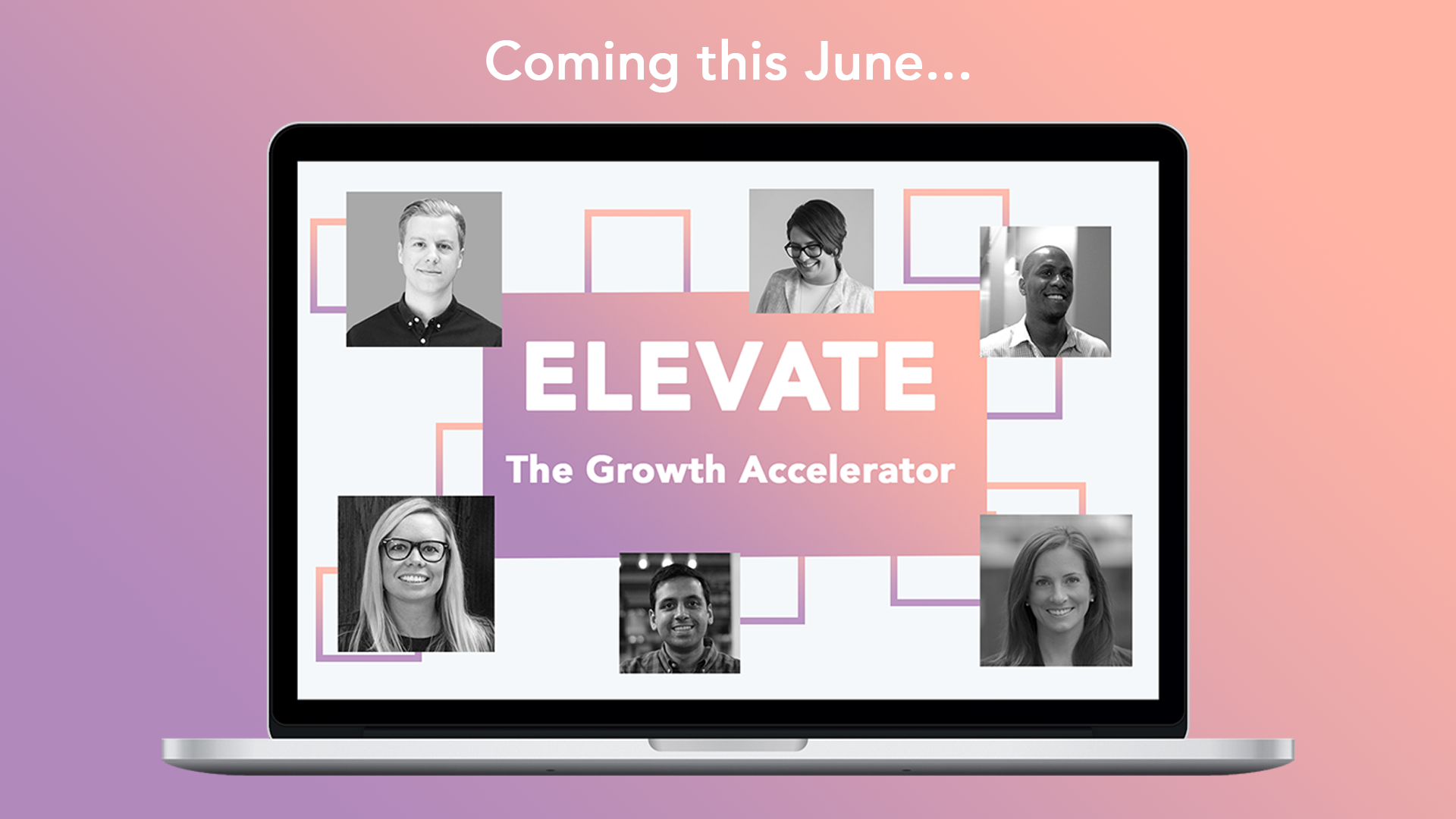 Coming this June...

ELEVATE

The Growth Accelerator